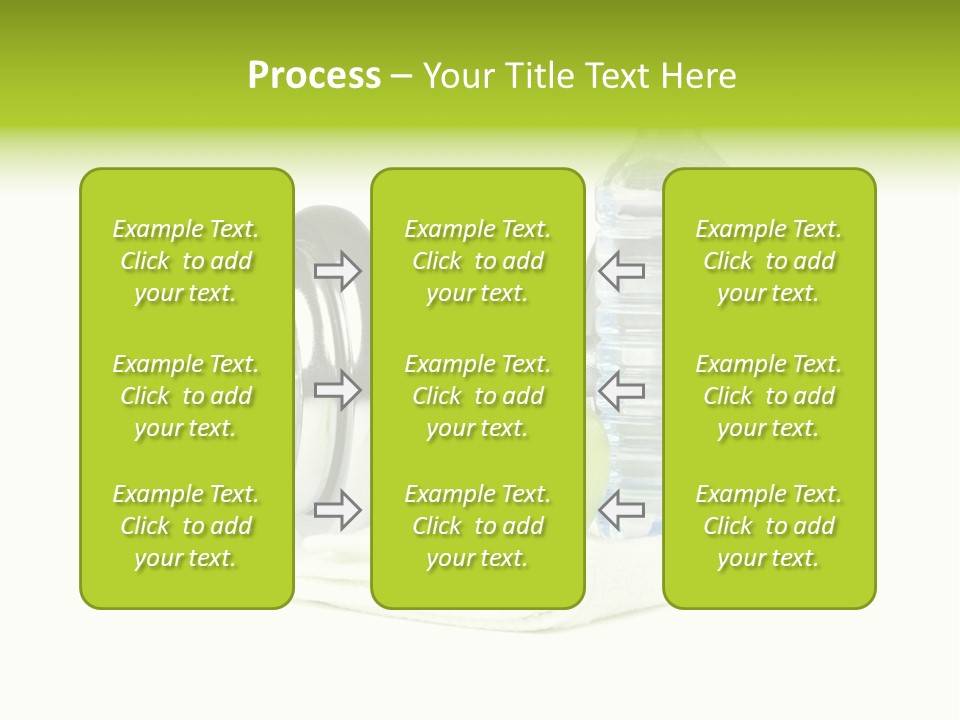 Process – Your Title Text Here

Example Text. Click to add your text.

Example Text. Click to add your text.

Example Text. Click to add your text.

Example Text. Click to add your text.

Example Text. Click to add your text.

Example Text. Click to add your text.

Example Text. Click to add your text.

Example Text. Click to add your text.

Example Text. Click to add your text.